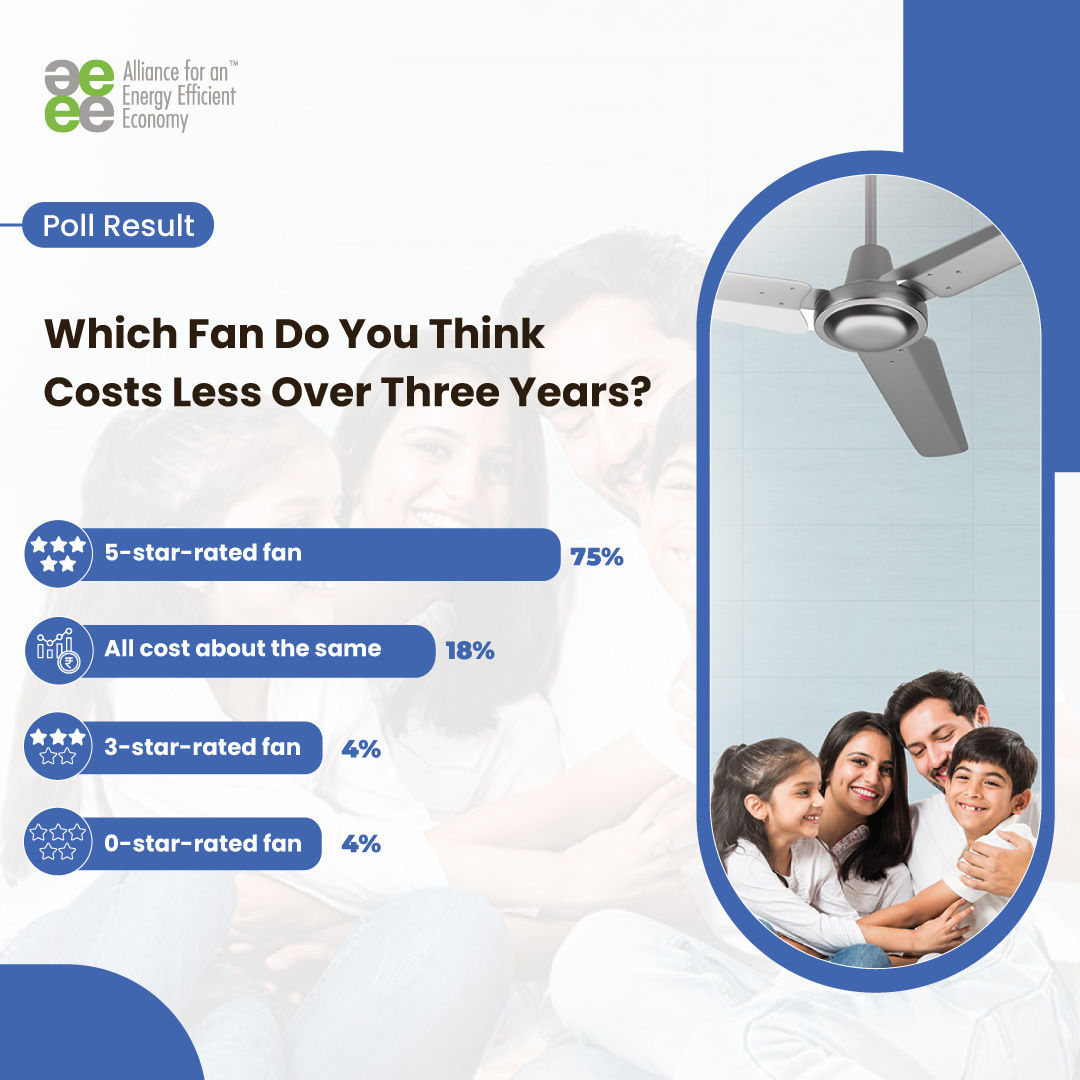 aeee Alliance for an™ Energy Efficient Economy

Poll Result

Which Fan Do You Think Costs Less Over Three Years?

5-star-rated fan 75%

All cost about the same 18%

3-star-rated fan 4%

0-star-rated fan 4%